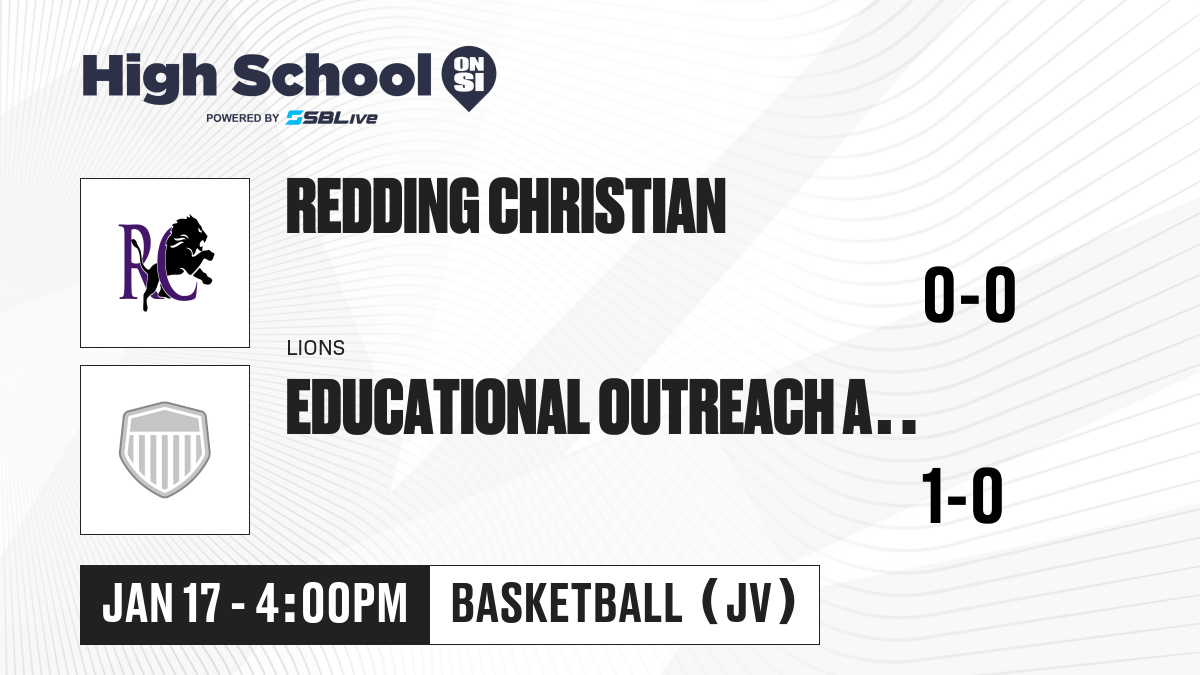 High School ON SI
POWERED BY SBLive

RC

REDDING CHRISTIAN

0-0

LIONS

EDUCATIONAL OUTREACH A..

1-0

JAN 17 - 4:00PM

BASKETBALL (JV)